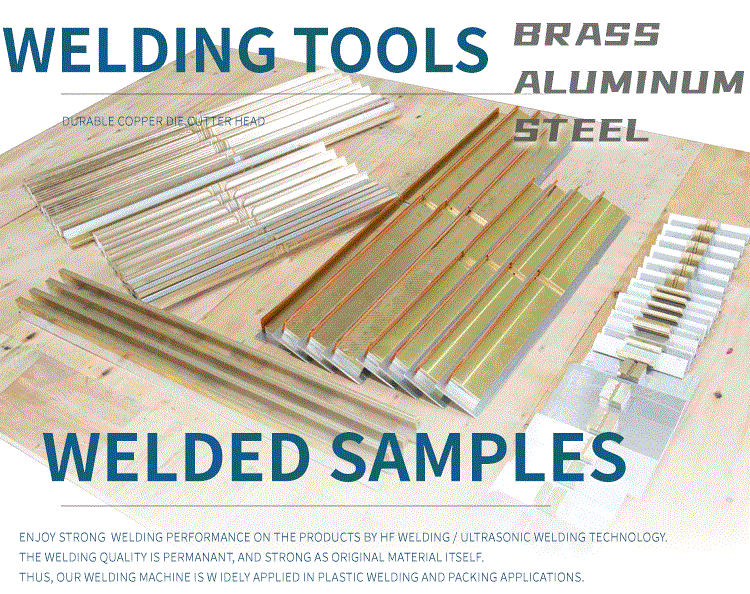 WELDING TOOLS

BRASS
ALUMINUM
STEEL

DURABLE COPPER DIE CUTTER HEAD

WELDED SAMPLES

ENJOY STRONG WELDING PERFORMANCE ON THE PRODUCTS BY HF WELDING / ULTRASONIC WELDING TECHNOLOGY.
THE WELDING QUALITY IS PERMANANT, AND STRONG AS ORIGINAL MATERIAL ITSELF.
THUS, OUR WELDING MACHINE IS W IDELY APPLIED IN PLASTIC WELDING AND PACKING APPLICATIONS.